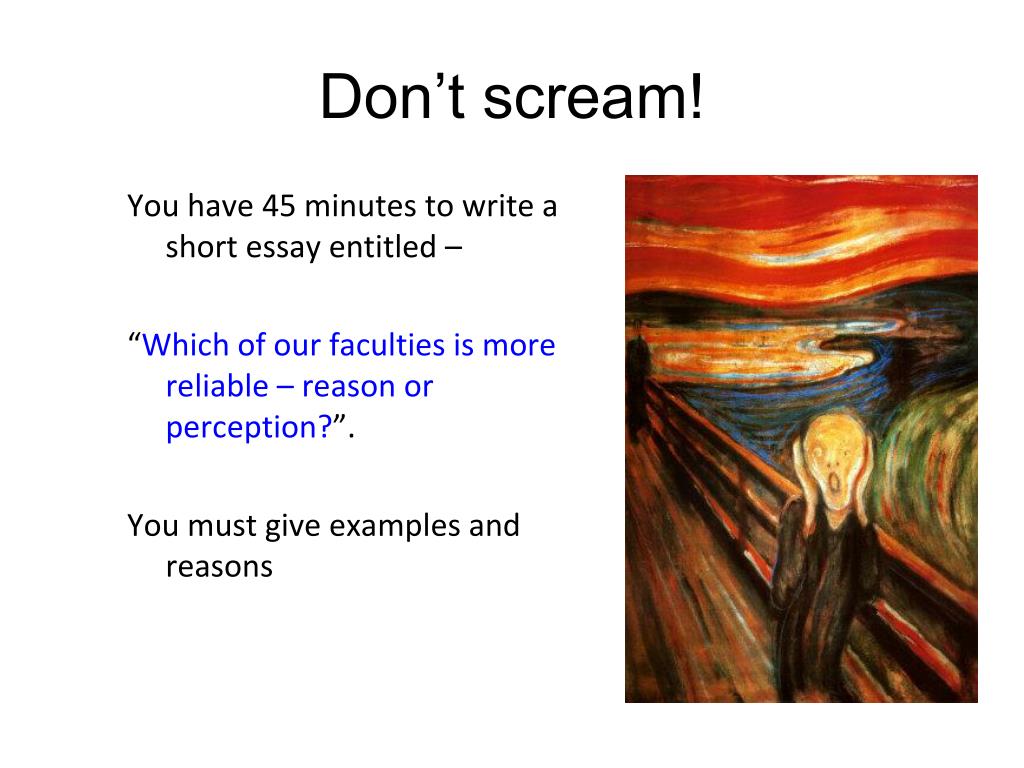 Don’t scream!

You have 45 minutes to write a short essay entitled –

“Which of our faculties is more reliable – reason or perception?”.

You must give examples and reasons